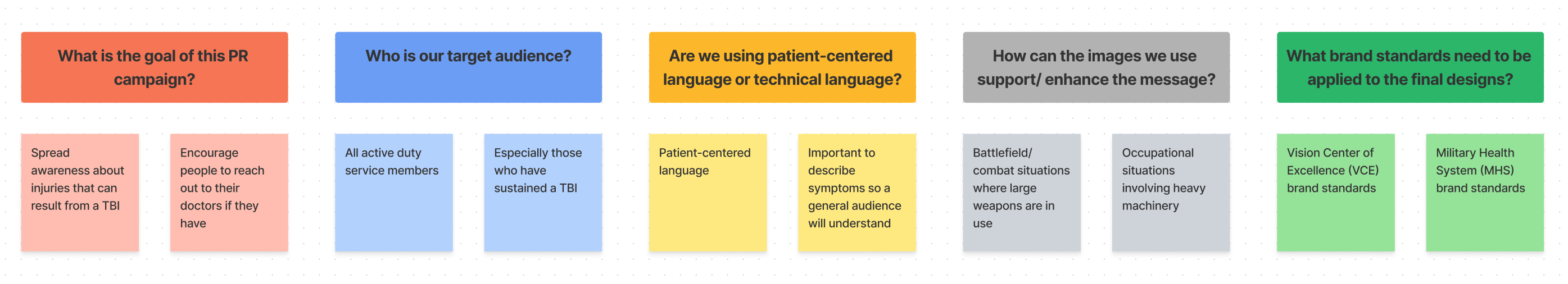 What is the goal of this PR campaign?

Spread awareness about injuries that can result from a TBI

Encourage people to reach out to their doctors if they have

Who is our target audience?

All active duty service members

Especially those who have sustained a TBI

Are we using patient-centered language or technical language?

Patient-centered language

Important to describe symptoms so a general audience will understand

How can the images we use support/ enhance the message?

Battlefield/ combat situations where large weapons are in use

Occupational situations involving heavy machinery

What brand standards need to be applied to the final designs?

Vision Center of Excellence (VCE) brand standards

Military Health System (MHS) brand standards